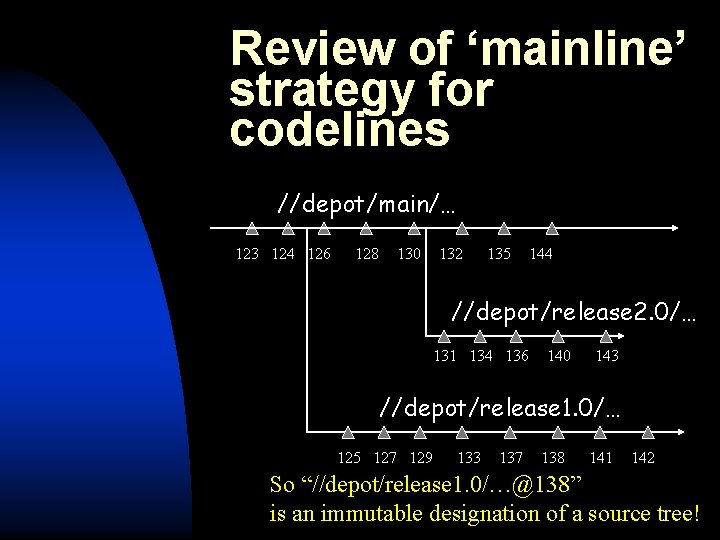 Review of ‘mainline’ strategy for codelines

//depot/main/…

123 124 126 128 130 132 135 144

//depot/release2.0/…

131 134 136 140 143

//depot/release1.0/…

125 127 129 133 137 138 141 142

So “//depot/release1.0/…@138” is an immutable designation of a source tree!